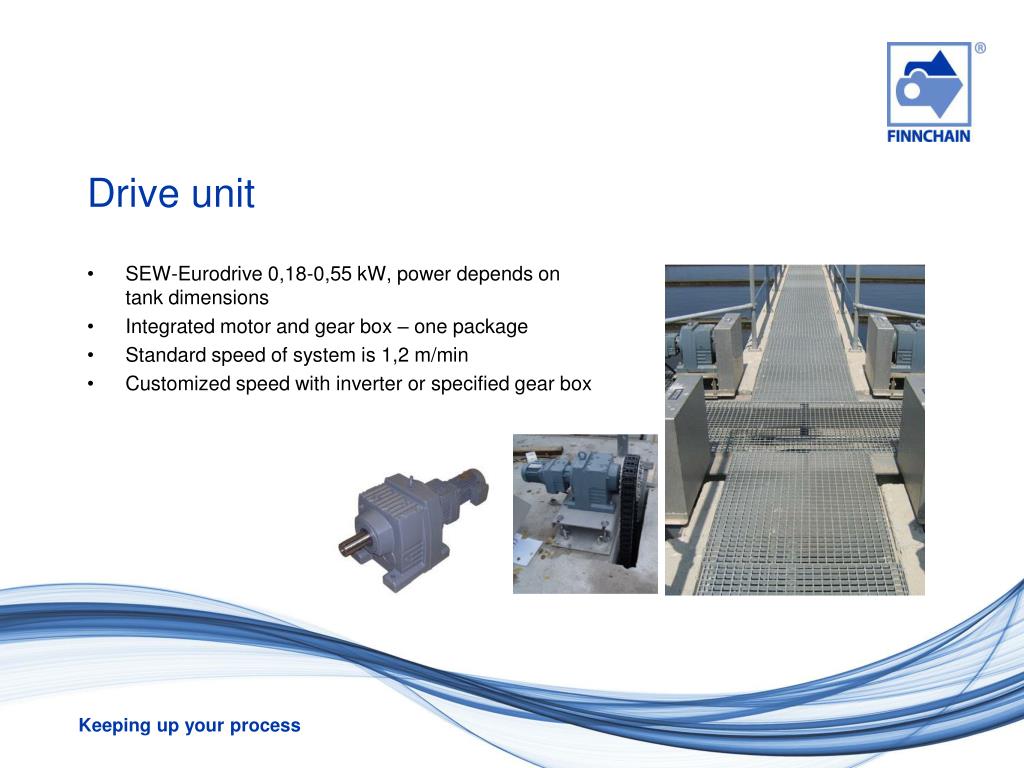 ®
FINNCHAIN

Drive unit

• SEW-Eurodrive 0,18-0,55 kW, power depends on tank dimensions
• Integrated motor and gear box – one package
• Standard speed of system is 1,2 m/min
• Customized speed with inverter or specified gear box

Keeping up your process